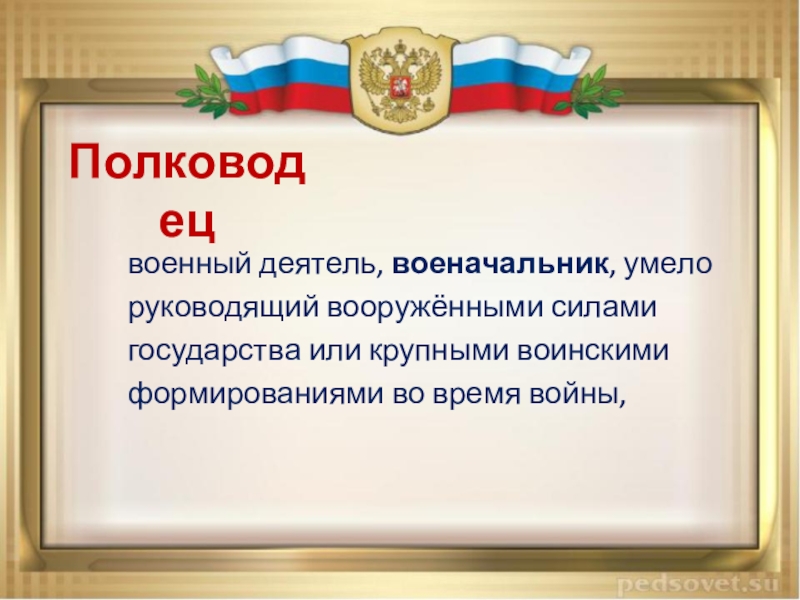 Полководец

военный деятель, военачальник, умело руководящий вооружёнными силами государства или крупными воинскими формированиями во время войны,

pedsovet.su